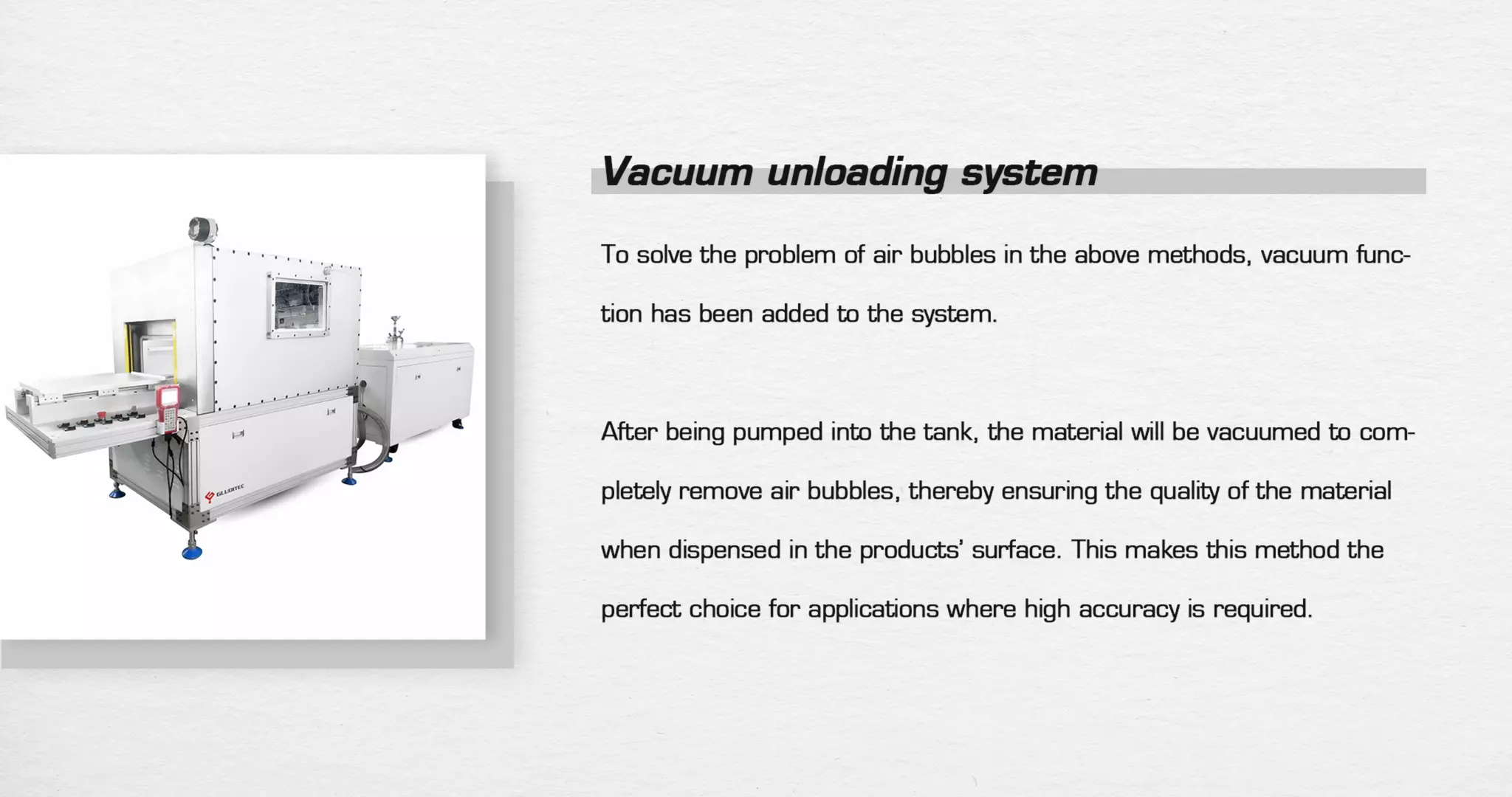 GLUDITEC

Vacuum unloading system

To solve the problem of air bubbles in the above methods, vacuum function has been added to the system.

After being pumped into the tank, the material will be vacuumed to completely remove air bubbles, thereby ensuring the quality of the material when dispensed in the products' surface. This makes this method the perfect choice for applications where high accuracy is required.